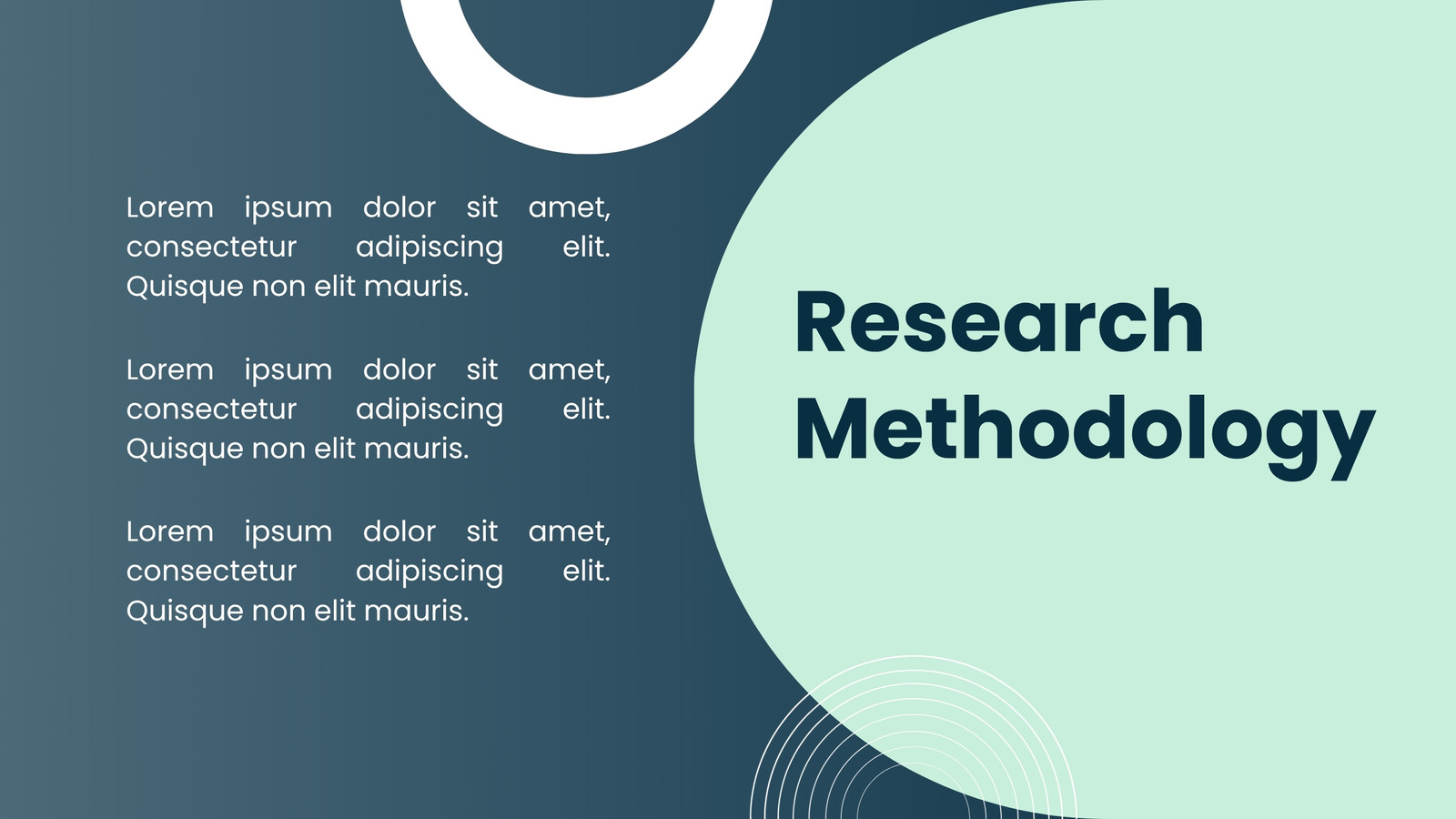 Lorem ipsum dolor sit amet, consectetur adipiscing elit. Quisque non elit mauris.

Lorem ipsum dolor sit amet, consectetur adipiscing elit. Quisque non elit mauris.

Lorem ipsum dolor sit amet, consectetur adipiscing elit. Quisque non elit mauris.

Research Methodology